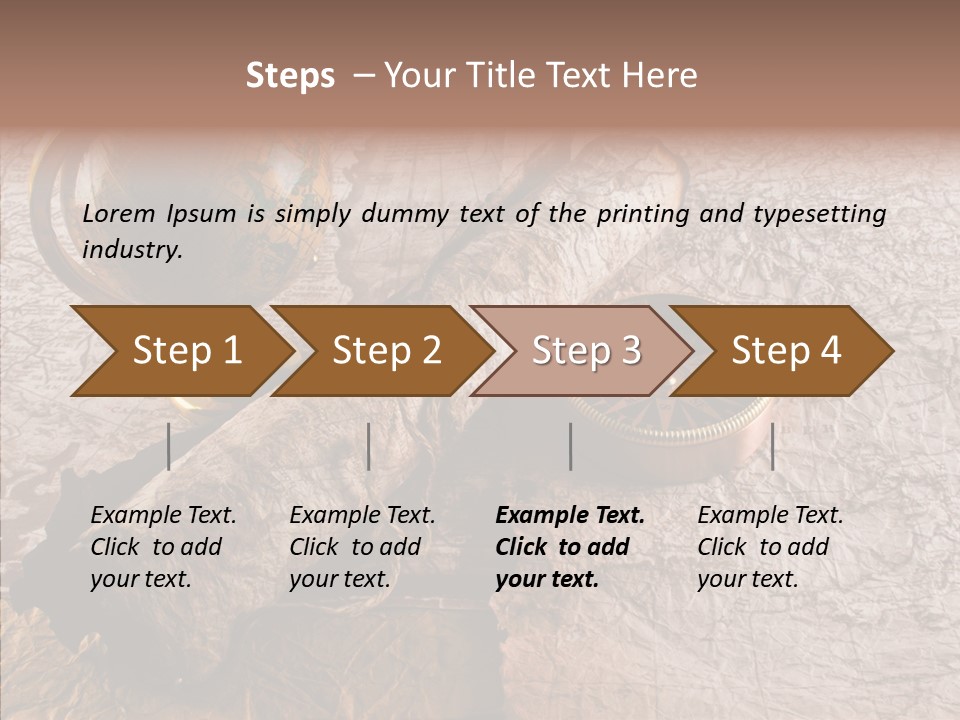 Steps – Your Title Text Here

Lorem Ipsum is simply dummy text of the printing and typesetting industry.

Step 1

Step 2

Step 3

Step 4

Example Text. Click to add your text.

Example Text. Click to add your text.

Example Text. Click to add your text.

Example Text. Click to add your text.